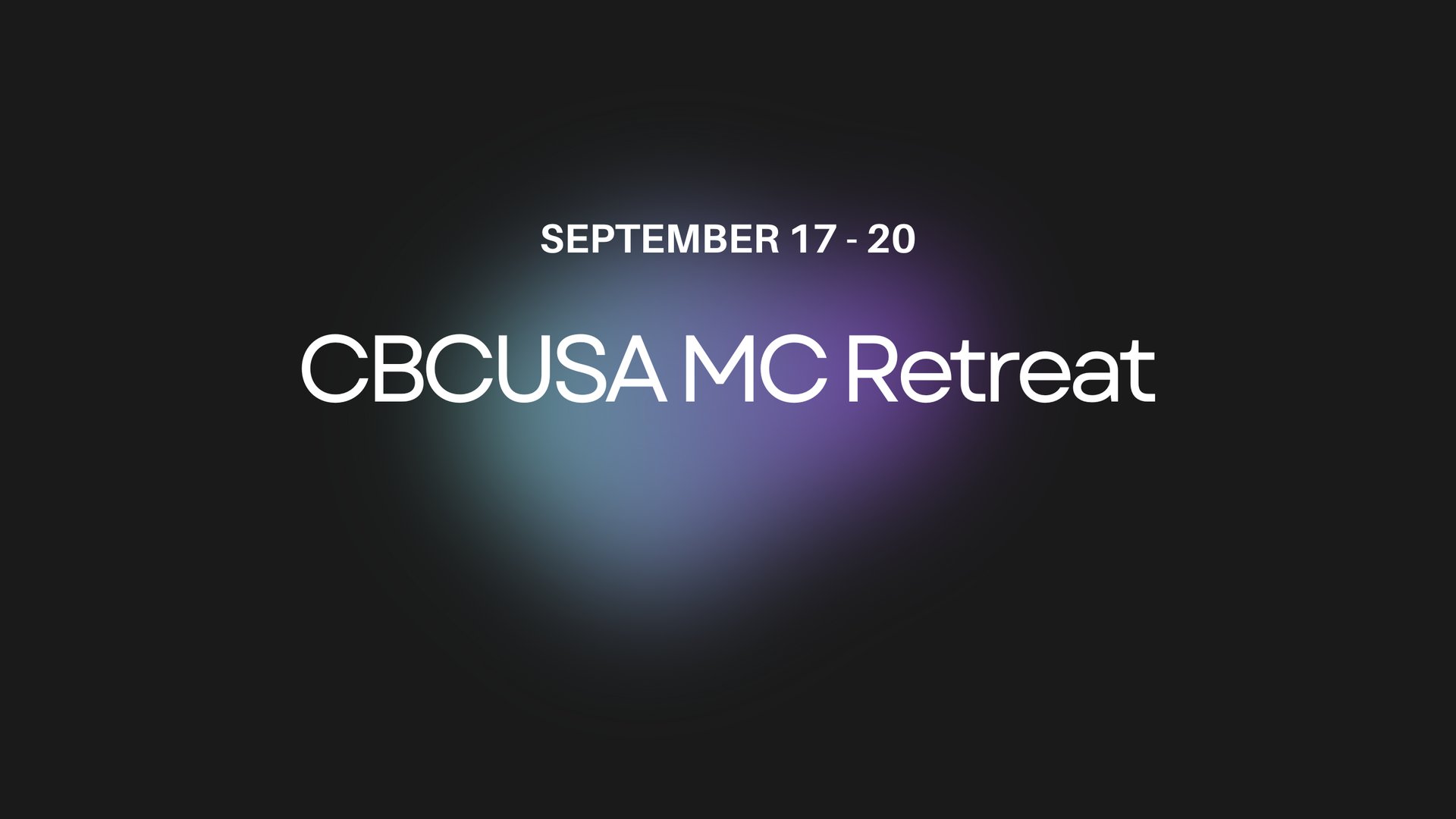 SEPTEMBER 17 - 20

CBCUSA MC Retreat